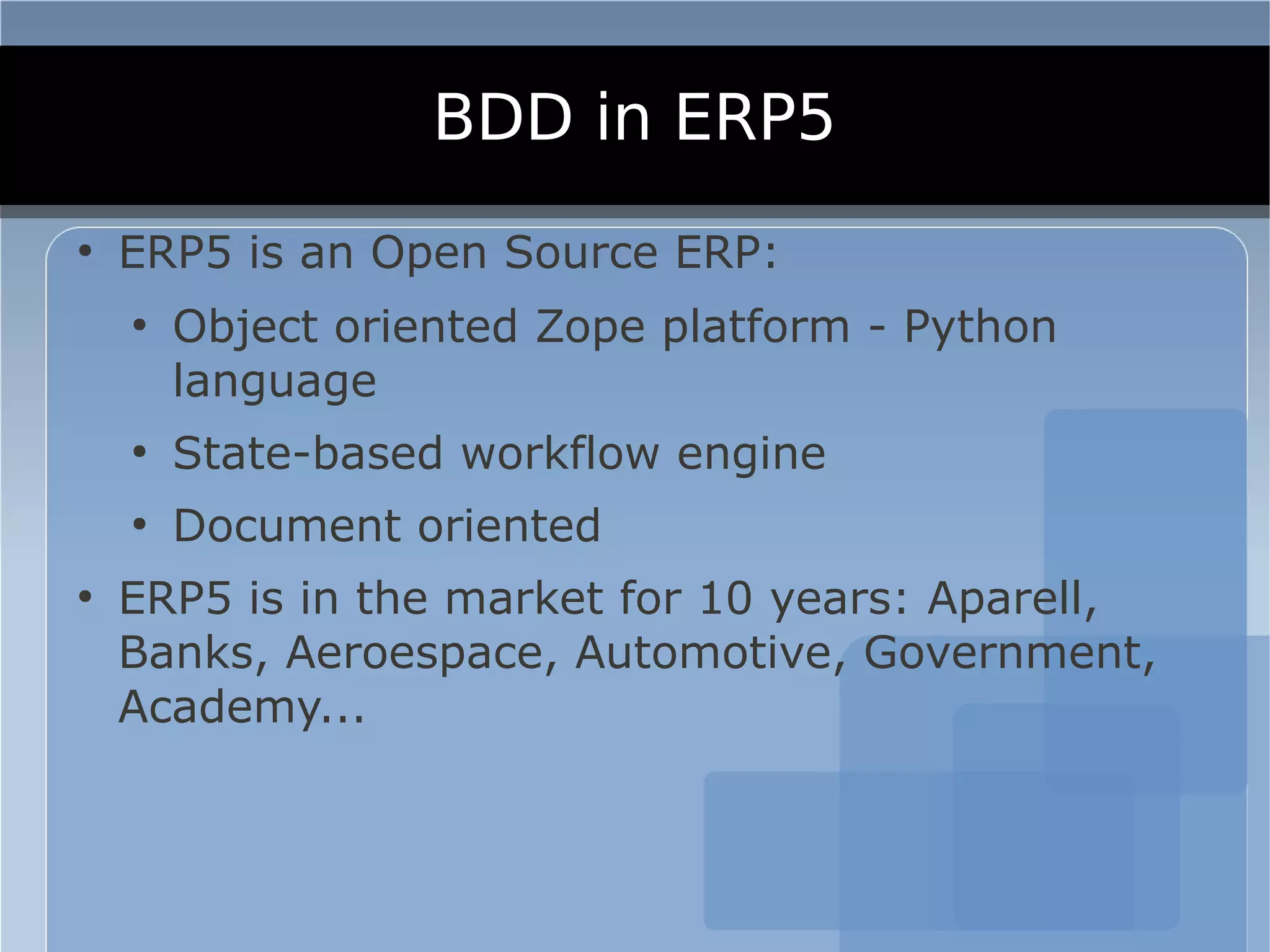 BDD in ERP5

• ERP5 is an Open Source ERP:
  • Object oriented Zope platform - Python language
  • State-based workflow engine
  • Document oriented
• ERP5 is in the market for 10 years: Aparell, Banks, Aeroespace, Automotive, Government, Academy...